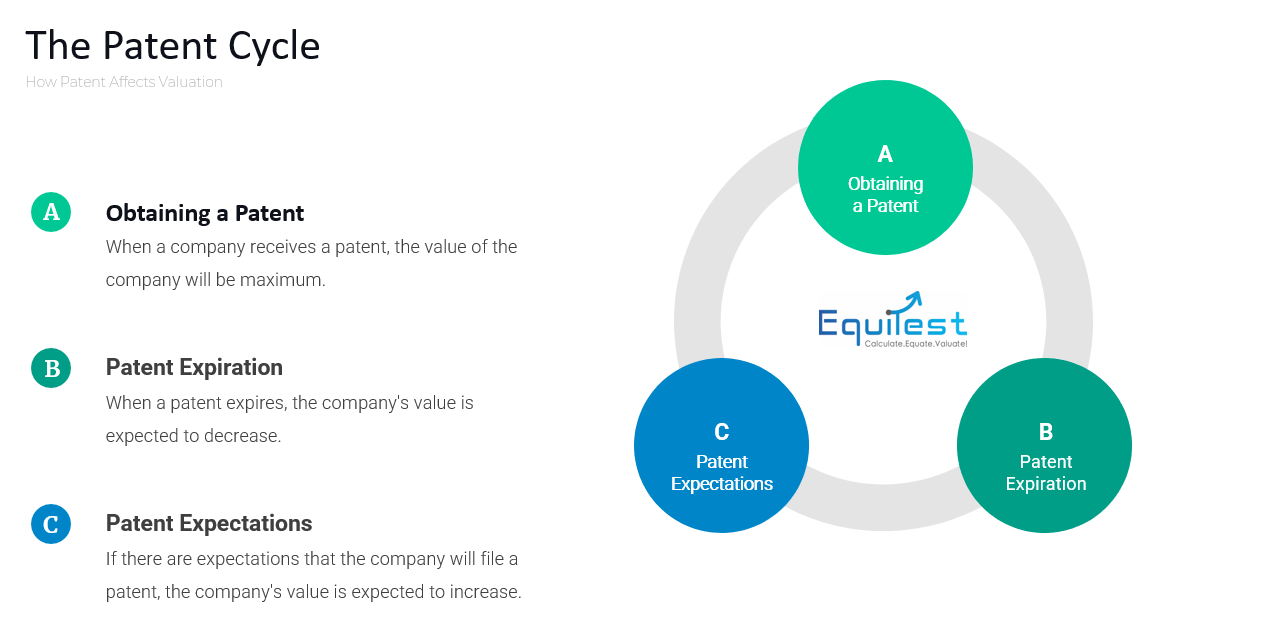 The Patent Cycle
How Patent Affects Valuation

A Obtaining a Patent
When a company receives a patent, the value of the company will be maximum.

B Patent Expiration
When a patent expires, the company's value is expected to decrease.

C Patent Expectations
If there are expectations that the company will file a patent, the company's value is expected to increase.

A
Obtaining a Patent

Equitest
Calculate.Equate.Valuate!

C
Patent Expectations

B
Patent Expiration